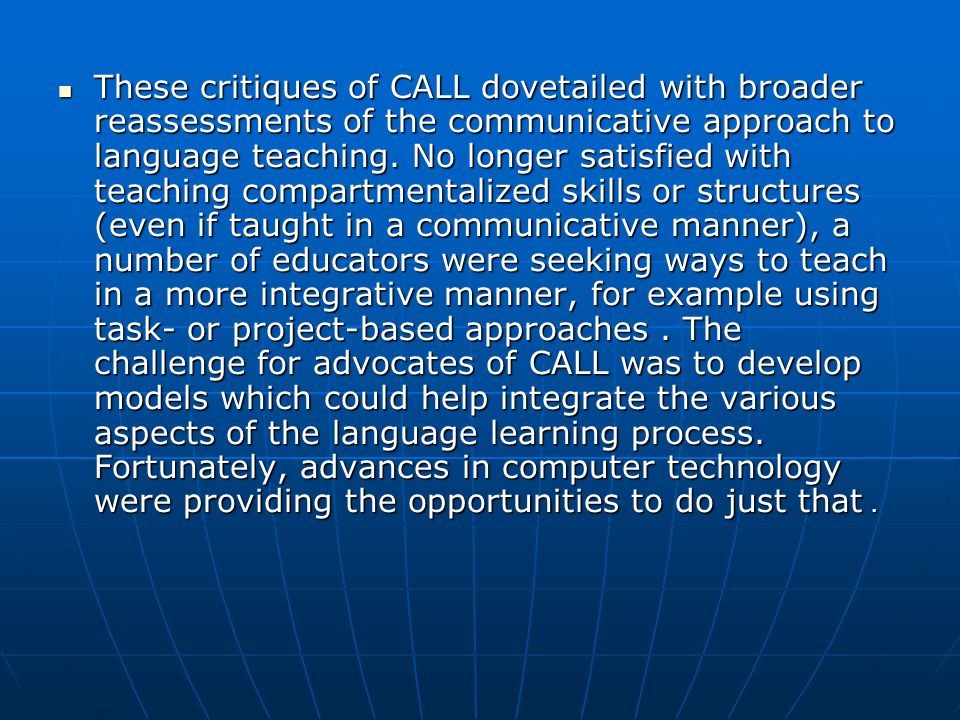 ▪ These critiques of CALL dovetailed with broader reassessments of the communicative approach to language teaching. No longer satisfied with teaching compartmentalized skills or structures (even if taught in a communicative manner), a number of educators were seeking ways to teach in a more integrative manner, for example using task- or project-based approaches . The challenge for advocates of CALL was to develop models which could help integrate the various aspects of the language learning process. Fortunately, advances in computer technology were providing the opportunities to do just that .